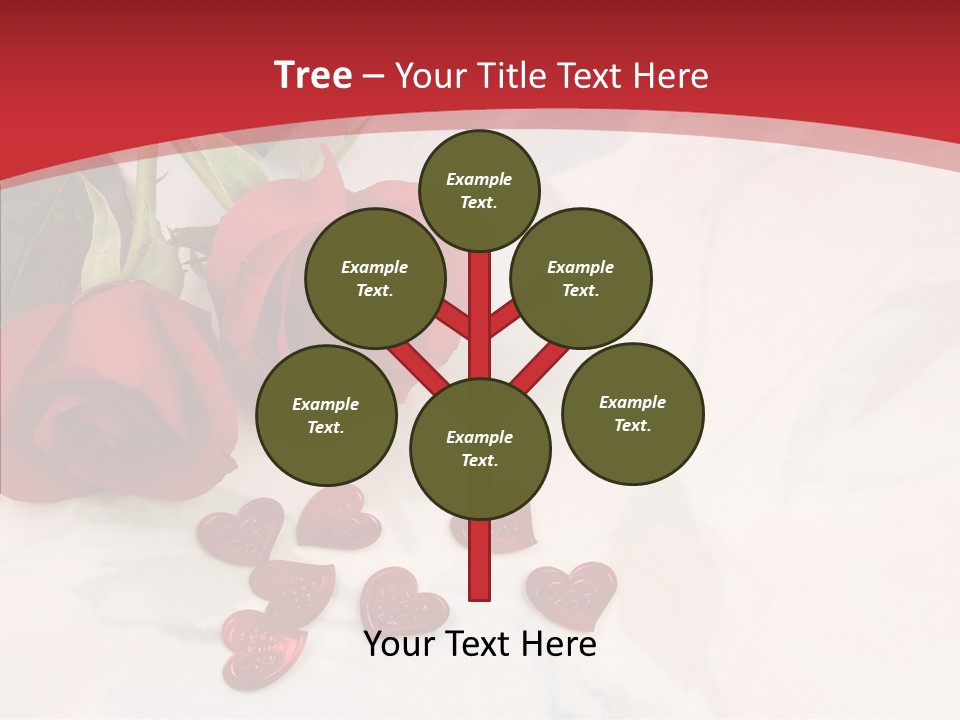 Tree – Your Title Text Here

Example Text.

Example Text.

Example Text.

Example Text.

Example Text.

Example Text.

Your Text Here